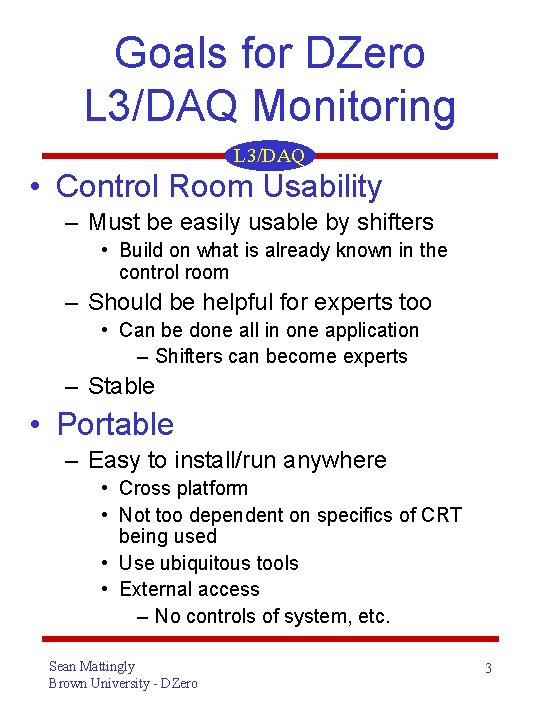 Goals for DZero L3/DAQ Monitoring

L3/DAQ

• Control Room Usability
 – Must be easily usable by shifters
  • Build on what is already known in the control room
 – Should be helpful for experts too
  • Can be done all in one application
   – Shifters can become experts
 – Stable

• Portable
 – Easy to install/run anywhere
  • Cross platform
  • Not too dependent on specifics of CRT being used
  • Use ubiquitous tools
  • External access
   – No controls of system, etc.

Sean Mattingly
Brown University - DZero

3